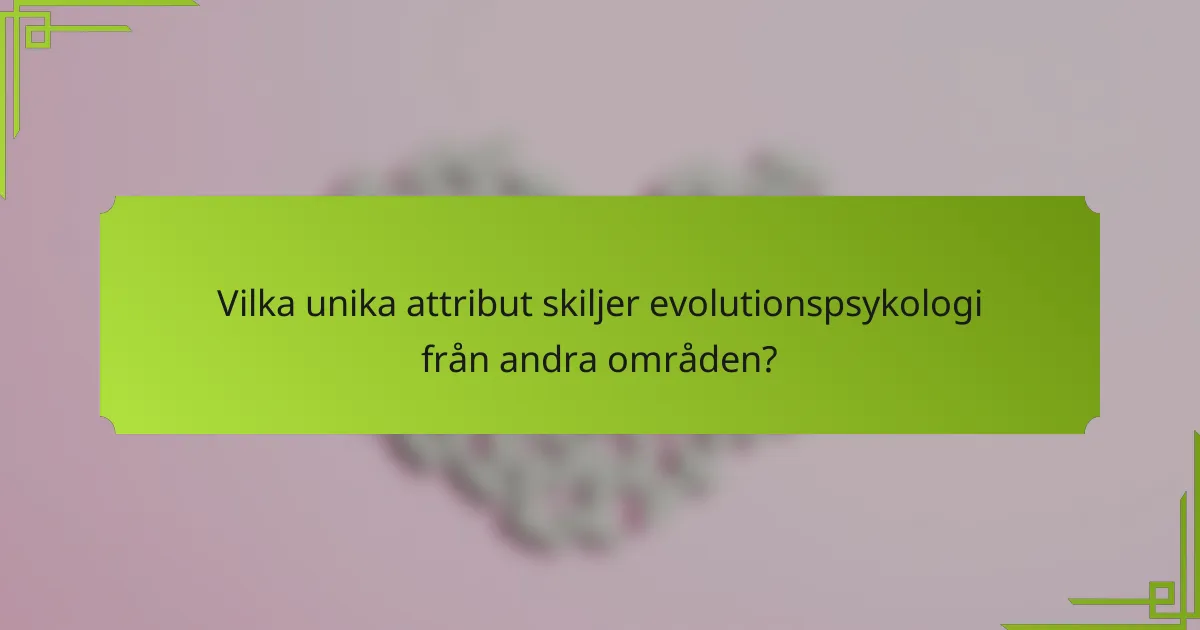 Vilka unika attribut skiljer evolutionspsykologi från andra områden?